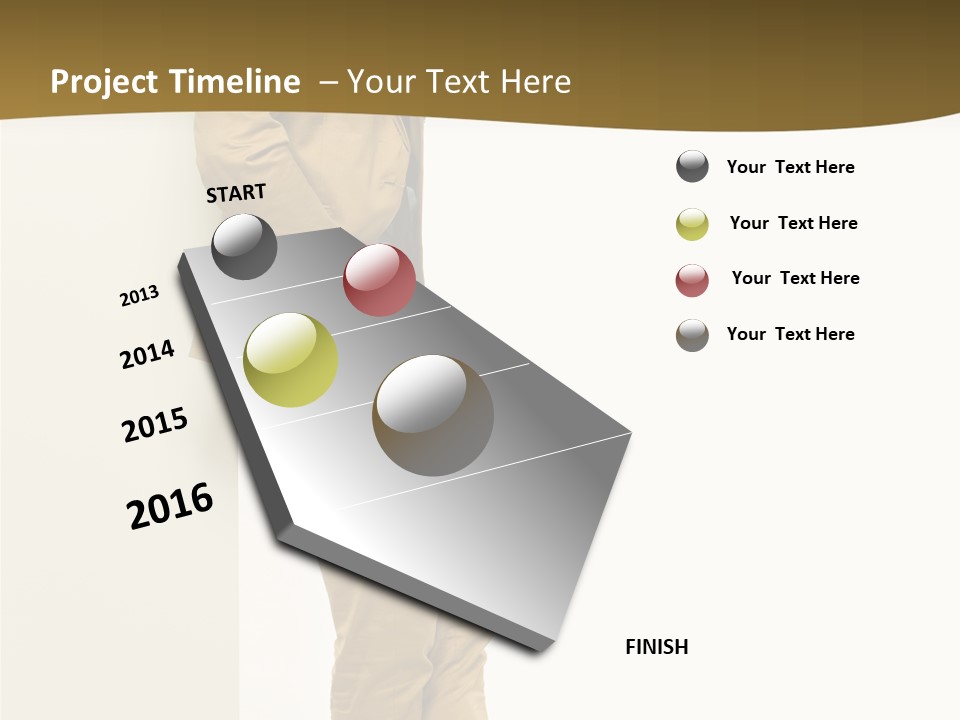 Project Timeline – Your Text Here

START

2013

2014

2015

2016

FINISH

Your Text Here

Your Text Here

Your Text Here

Your Text Here